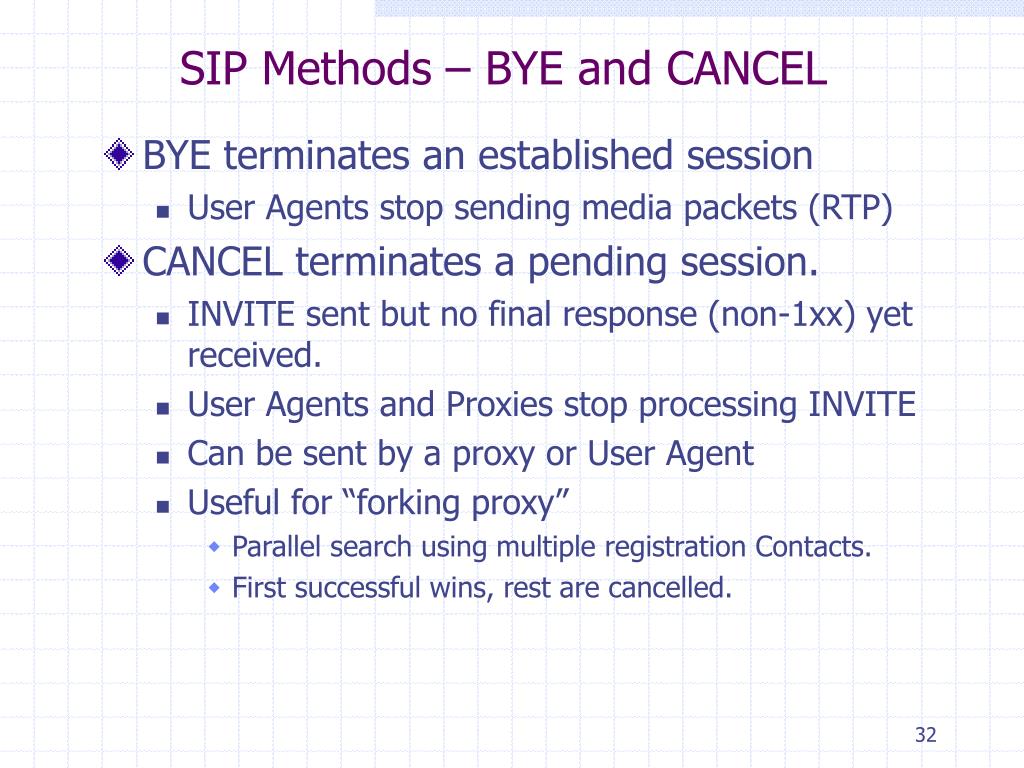 SIP Methods – BYE and CANCEL

BYE terminates an established session

User Agents stop sending media packets (RTP)

CANCEL terminates a pending session.

INVITE sent but no final response (non-1xx) yet received.

User Agents and Proxies stop processing INVITE

Can be sent by a proxy or User Agent

Useful for “forking proxy”

Parallel search using multiple registration Contacts.

First successful wins, rest are cancelled.

32